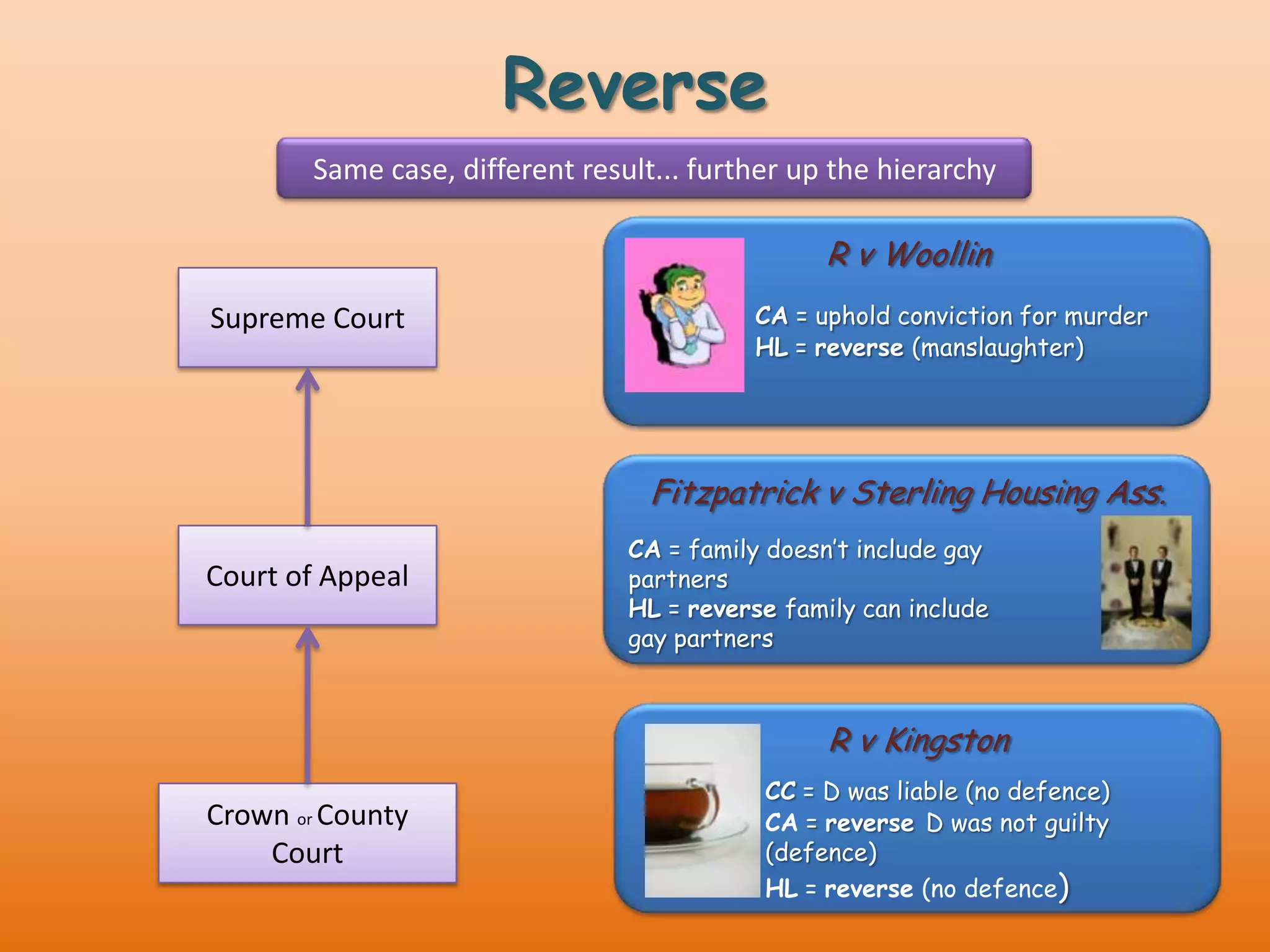 Reverse

Same case, different result... further up the hierarchy

Supreme Court

Court of Appeal

Crown or County Court

R v Woollin

CA = uphold conviction for murder
HL = reverse (manslaughter)

Fitzpatrick v Sterling Housing Ass.

CA = family doesn't include gay partners
HL = reverse family can include gay partners

R v Kingston

CC = D was liable (no defence)
CA = reverse D was not guilty (defence)
HL = reverse (no defence)